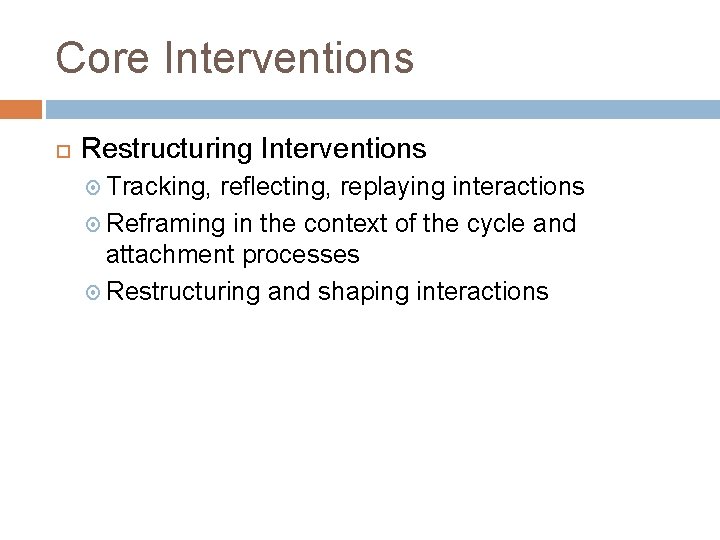 Core Interventions

Restructuring Interventions

Tracking, reflecting, replaying interactions

Reframing in the context of the cycle and attachment processes

Restructuring and shaping interactions